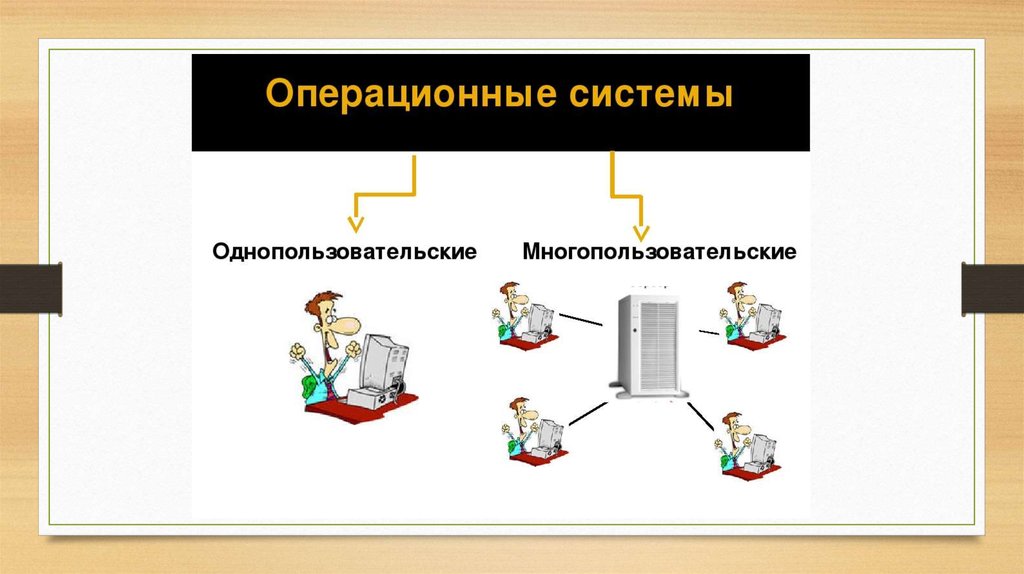 Операционные системы

Однопользовательские

Многопользовательские